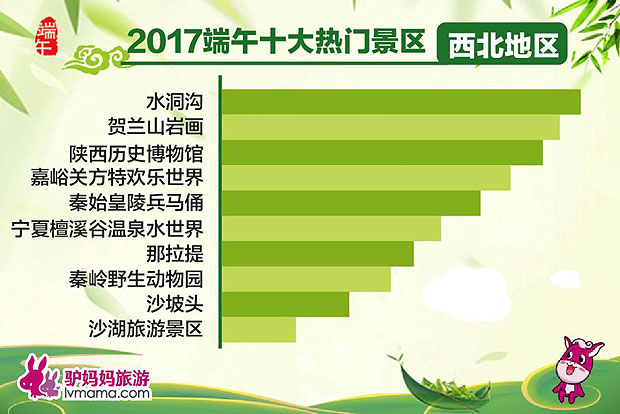 端午

2017端午十大热门景区 西北地区

水洞沟
贺兰山岩画
陕西历史博物馆
嘉峪关方特欢乐世界
秦始皇陵兵马俑
宁夏檀溪谷温泉水世界
那拉提
秦岭野生动物园
沙坡头
沙湖旅游景区

驴妈妈旅游
lvmama.com